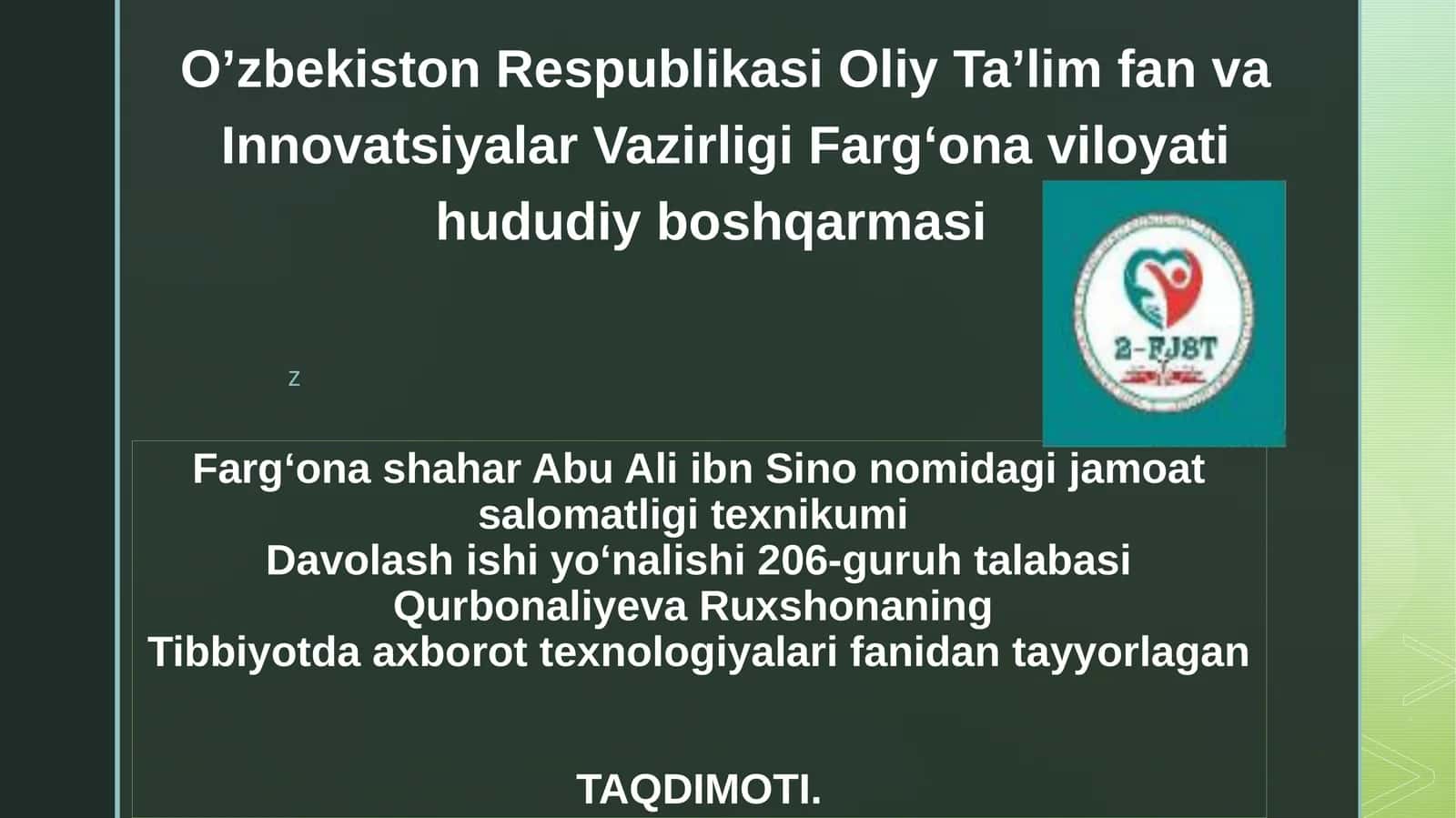 O’zbekiston Respublikasi Oliy Ta’lim fan va Innovatsiyalar Vazirligi Farg‘ona viloyati hududiy boshqarmasi

2-FJST

z

Farg‘ona shahar Abu Ali ibn Sino nomidagi jamoat salomatligi texnikumi
Davolash ishi yo‘nalishi 206-guruh talabasi
Qurbonaliyeva Ruxshonaning
Tibbiyotda axborot texnologiyalari fanidan tayyorlagan

TAQDIMOTI.